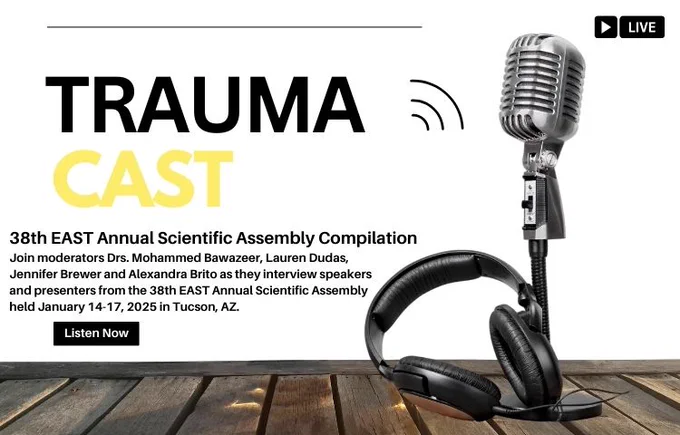 LIVE

TRAUMA
CAST

38th EAST Annual Scientific Assembly Compilation
Join moderators Drs. Mohammed Bawazeer, Lauren Dudas, Jennifer Brewer and Alexandra Brito as they interview speakers and presenters from the 38th EAST Annual Scientific Assembly held January 14-17, 2025 in Tucson, AZ.

Listen Now